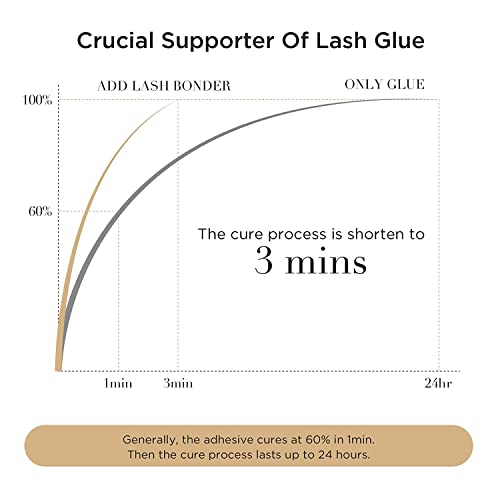 Crucial Supporter Of Lash Glue

ADD LASH BONDER

ONLY GLUE

100%

60%

The cure process is shorten to
3 mins

1min
3min
24hr

Generally, the adhesive cures at 60% in 1min.
Then the cure process lasts up to 24 hours.